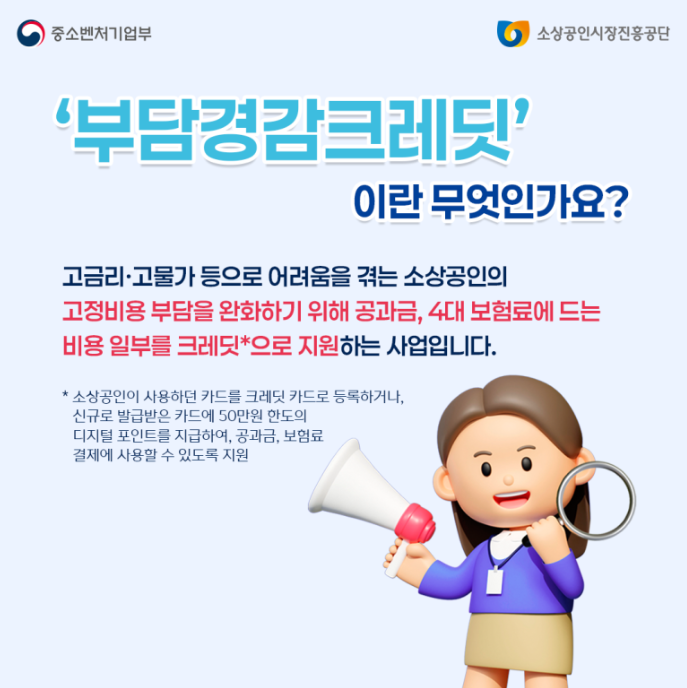 중소벤처기업부

소상공인시장진흥공단

‘부담경감크레딧’

이란 무엇인가요?

고금리·고물가 등으로 어려움을 겪는 소상공인의 고정비용 부담을 완화하기 위해 공과금, 4대 보험료에 드는 비용 일부를 크레딧*으로 지원하는 사업입니다.

* 소상공인이 사용하던 카드를 크레딧 카드로 등록하거나, 신규로 발급받은 카드에 50만원 한도의 디지털 포인트를 지급하여, 공과금, 보험료 결제에 사용할 수 있도록 지원